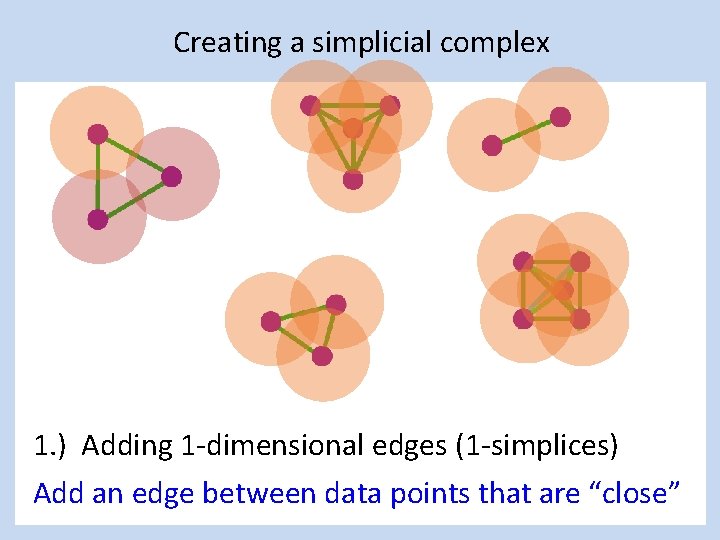 Creating a simplicial complex

1.) Adding 1-dimensional edges (1-simplices)

Add an edge between data points that are “close”